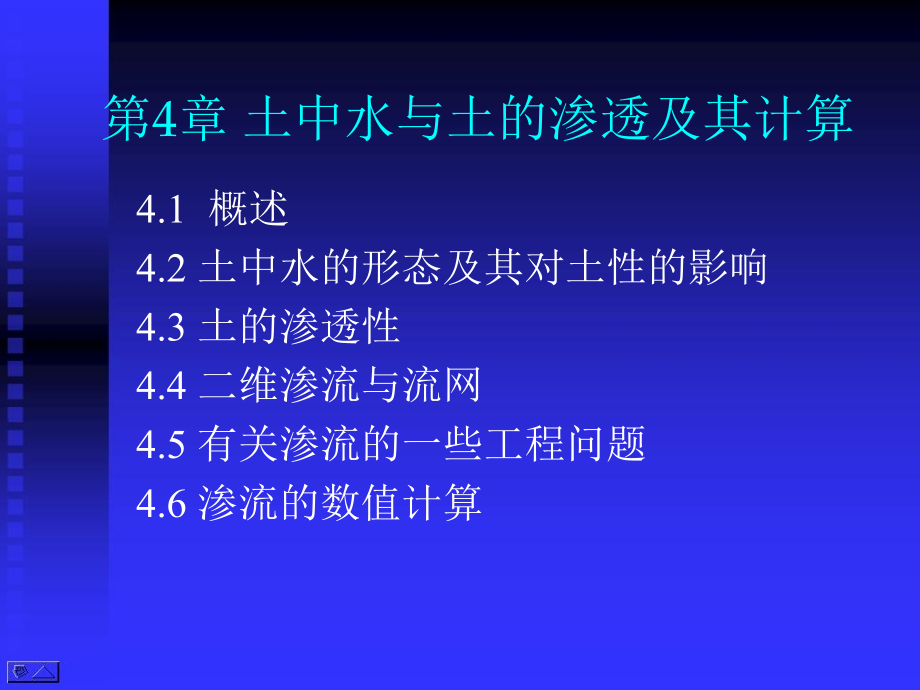 第4章 土中水与土的渗透及其计算

4.1 概述
4.2 土中水的形态及其对土性的影响
4.3 土的渗透性
4.4 二维渗流与流网
4.5 有关渗流的一些工程问题
4.6 渗流的数值计算